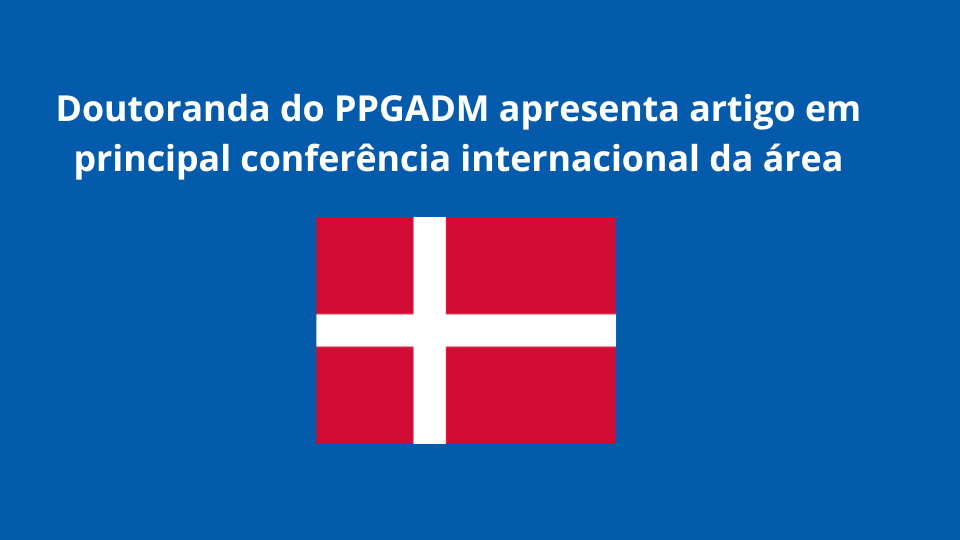 Doutoranda do PPGADM apresenta artigo em principal conferência internacional da área